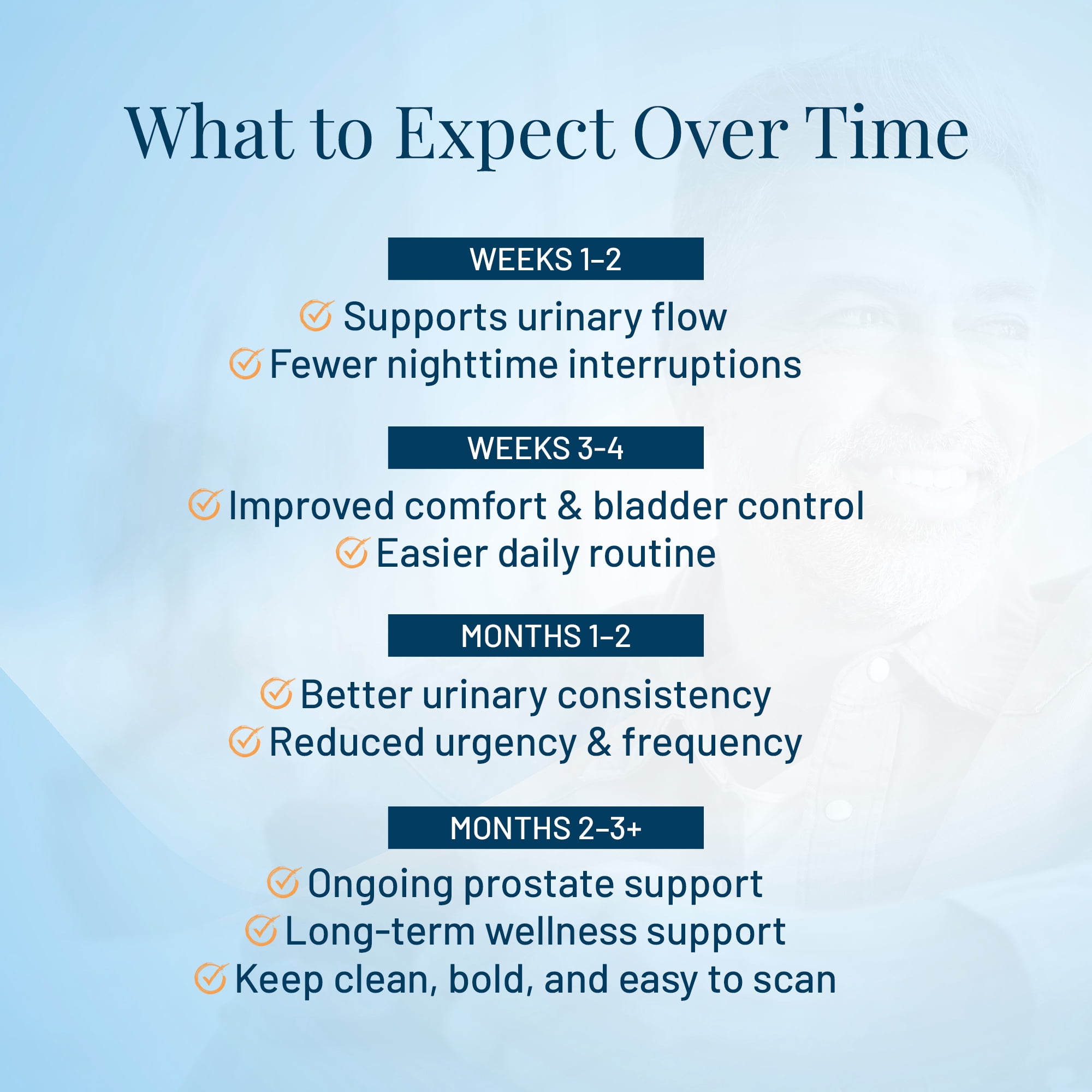 What to Expect Over Time

WEEKS 1–2

Supports urinary flow
Fewer nighttime interruptions

WEEKS 3-4

Improved comfort & bladder control
Easier daily routine

MONTHS 1–2

Better urinary consistency
Reduced urgency & frequency

MONTHS 2–3+

Ongoing prostate support
Long-term wellness support
Keep clean, bold, and easy to scan